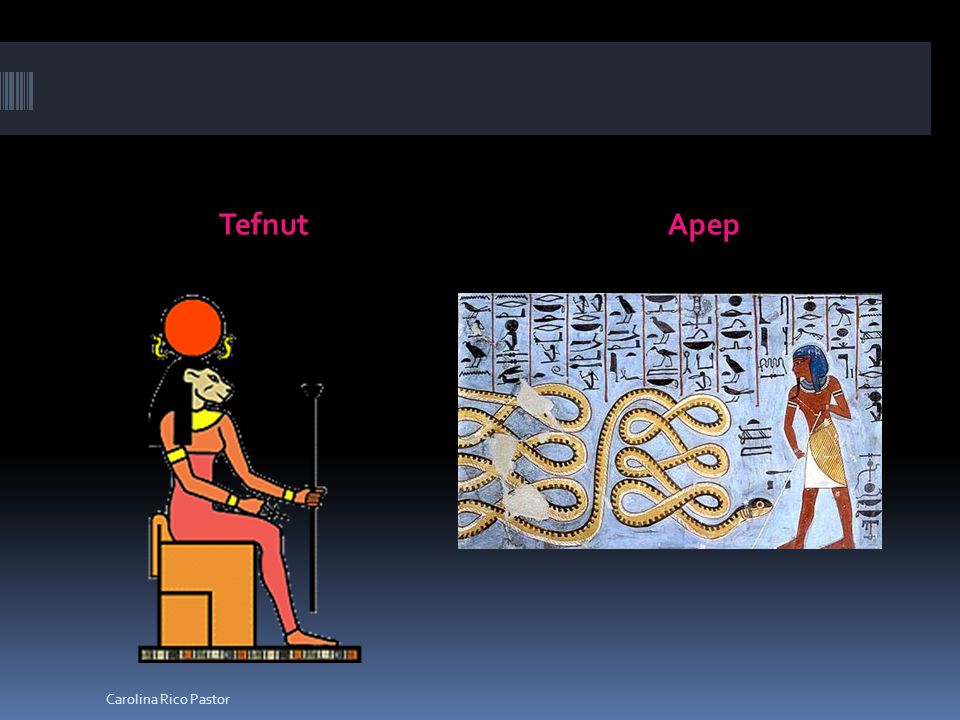 Tefnut

Apep

Carolina Rico Pastor